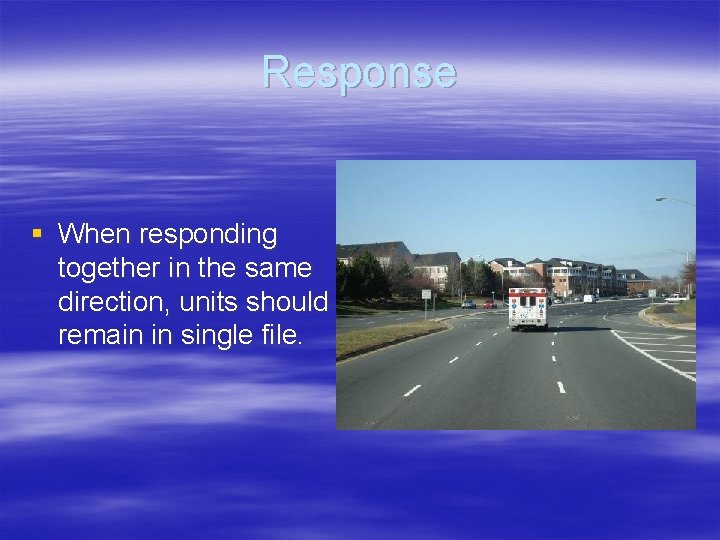 Response

▪ When responding together in the same direction, units should remain in single file.